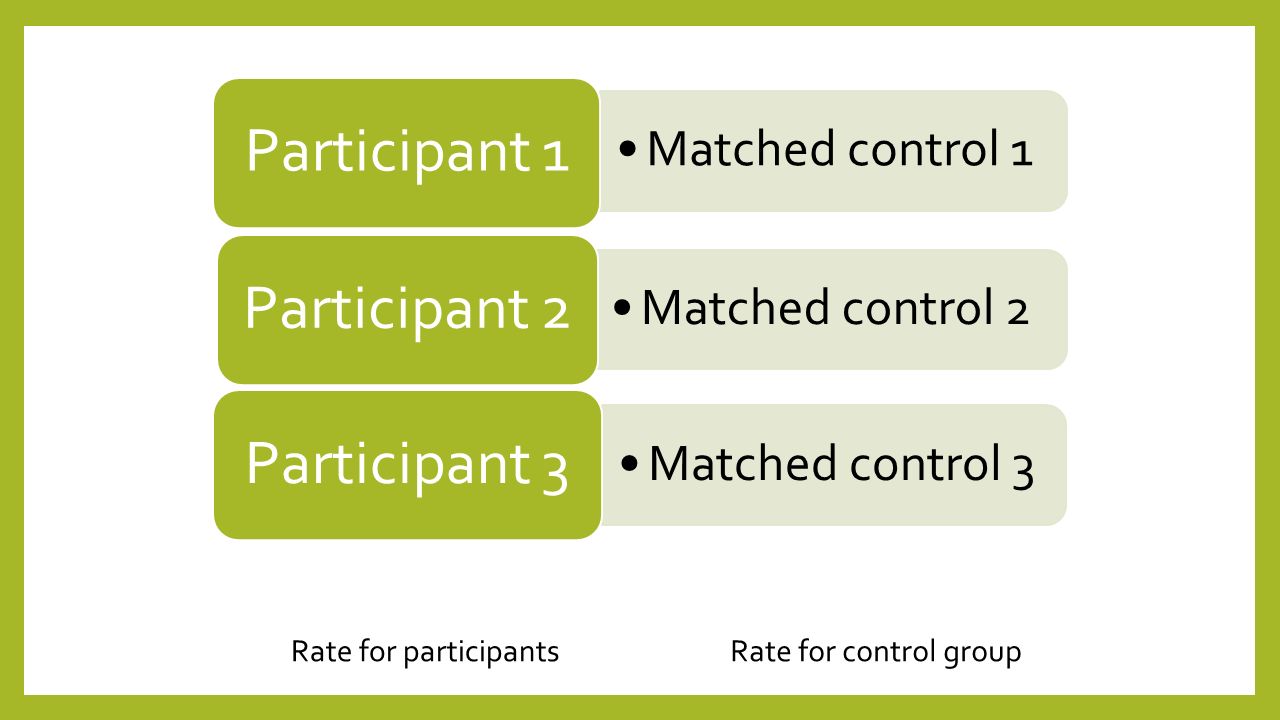 Participant 1

• Matched control 1

Participant 2

• Matched control 2

Participant 3

• Matched control 3

Rate for participants

Rate for control group